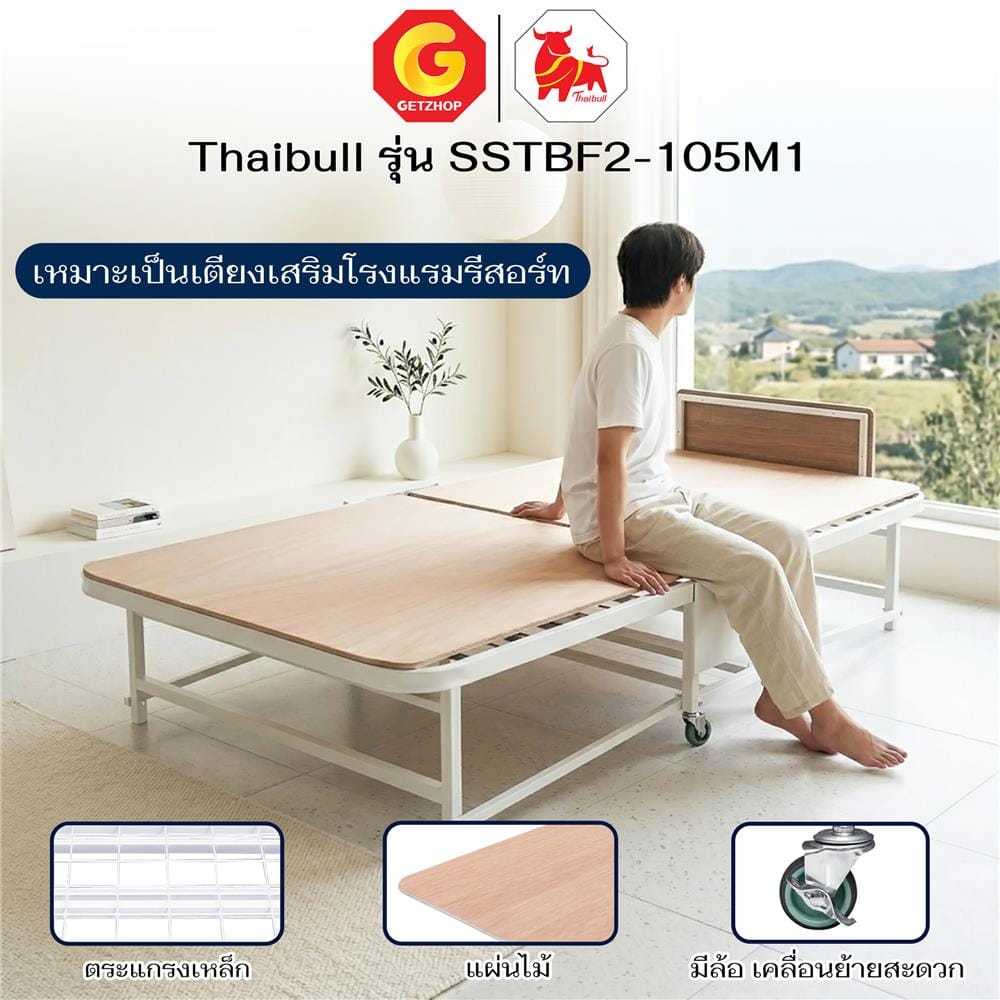 G
GETZHOP
Thaibull

Thaibull รุ่น SSTBF2-105M1

เหมาะเป็นเตียงเสริมโรงแรมรีสอร์ท

ตระแกรงเหล็ก

แผ่นไม้

มีล้อ เคลื่อนย้ายสะดวก